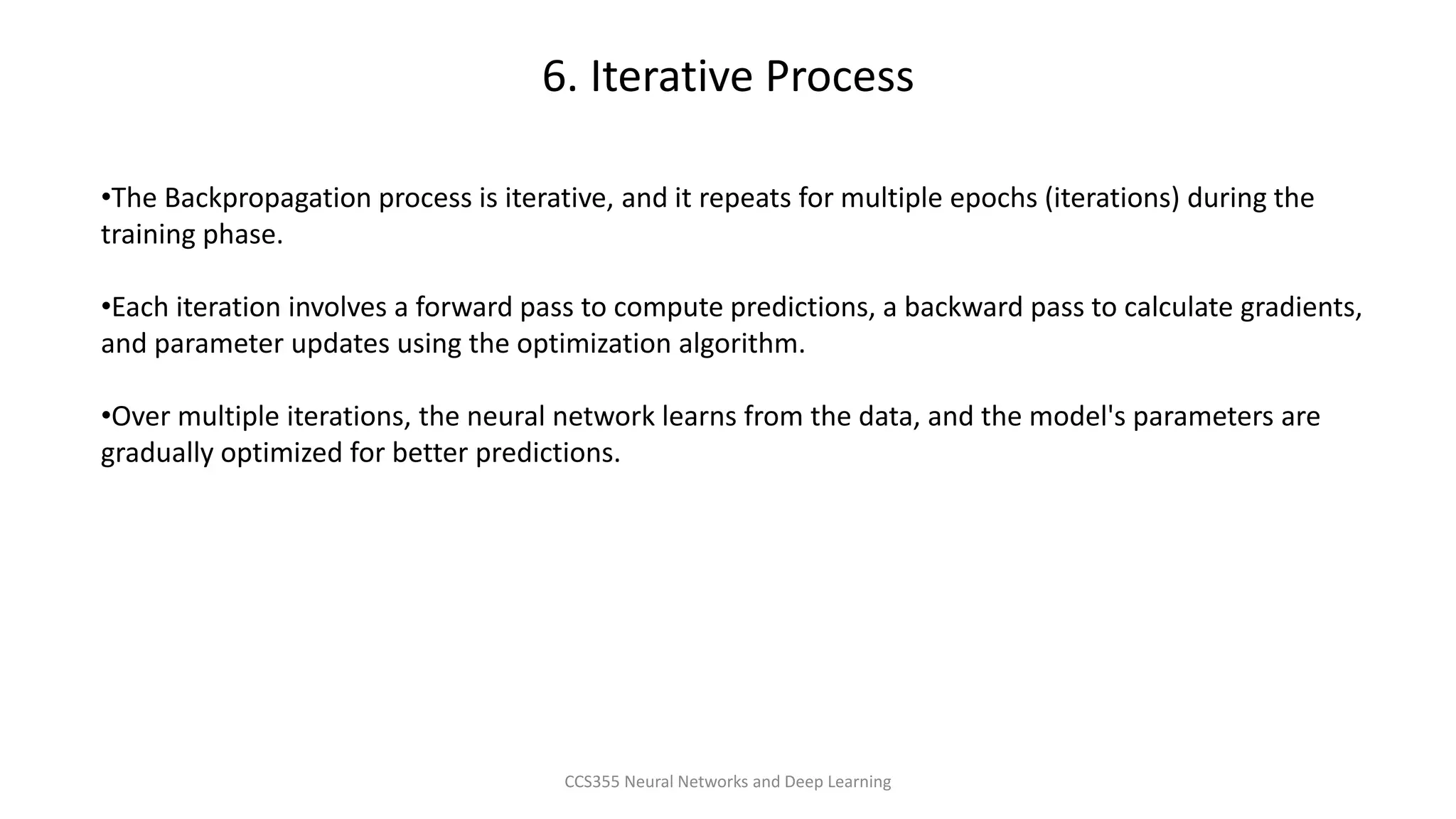 6. Iterative Process

•The Backpropagation process is iterative, and it repeats for multiple epochs (iterations) during the training phase.

•Each iteration involves a forward pass to compute predictions, a backward pass to calculate gradients, and parameter updates using the optimization algorithm.

•Over multiple iterations, the neural network learns from the data, and the model's parameters are gradually optimized for better predictions.

CCS355 Neural Networks and Deep Learning